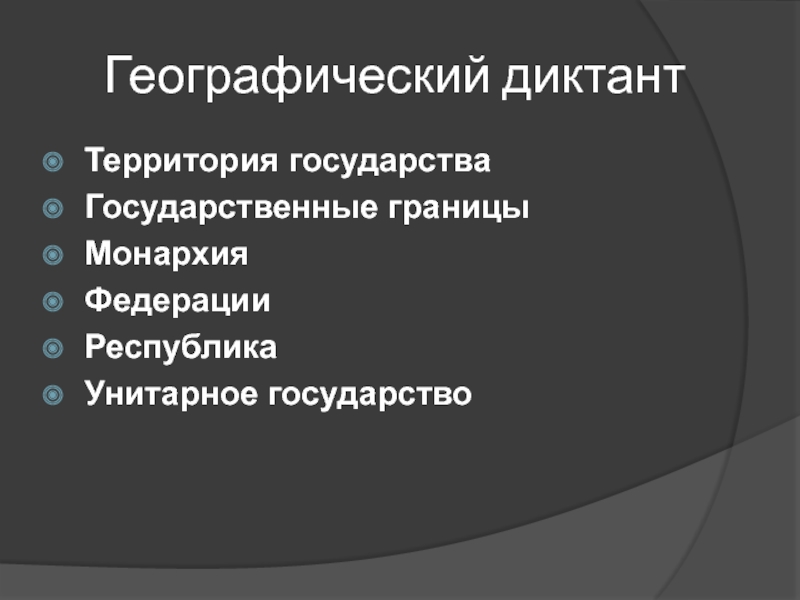 Географический диктант

Территория государства
Государственные границы
Монархия
Федерации
Республика
Унитарное государство